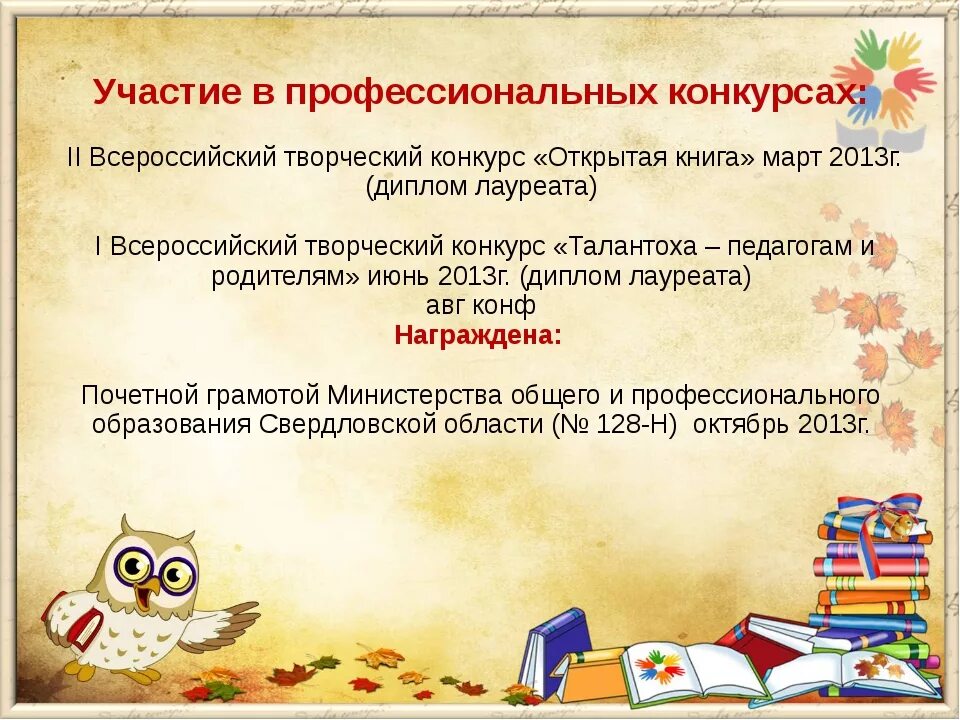 Участие в профессиональных конкурсах:

II Всероссийский творческий конкурс «Открытая книга» март 2013г. (диплом лауреата)

I Всероссийский творческий конкурс «Талантоха – педагогам и родителям» июнь 2013г. (диплом лауреата)
авг конф
Награждена:

Почетной грамотой Министерства общего и профессионального образования Свердловской области (№ 128-Н) октябрь 2013г.